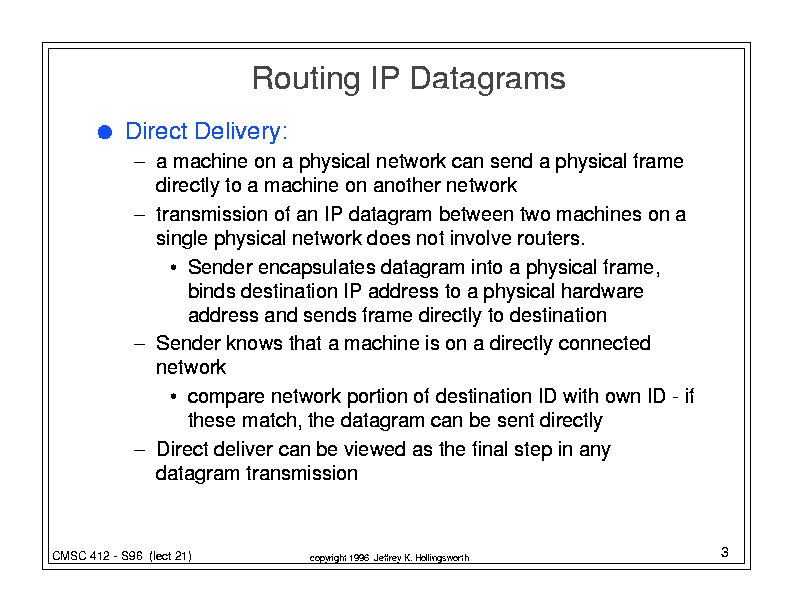 Routing IP Datagrams

● Direct Delivery:

– a machine on a physical network can send a physical frame directly to a machine on another network

– transmission of an IP datagram between two machines on a single physical network does not involve routers.

• Sender encapsulates datagram into a physical frame, binds destination IP address to a physical hardware address and sends frame directly to destination

– Sender knows that a machine is on a directly connected network

• compare network portion of destination ID with own ID - if these match, the datagram can be sent directly

– Direct deliver can be viewed as the final step in any datagram transmission

CMSC 412 - S96 (lect 21)

copyright 1996 Jeffrey K. Hollingsworth

3